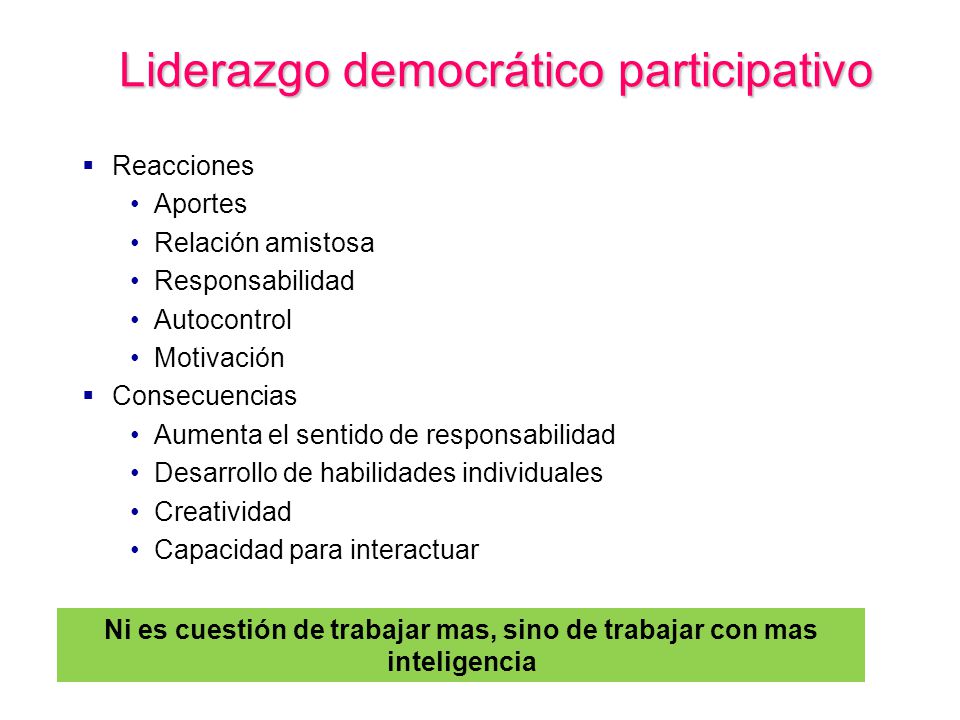 Liderazgo democrático participativo

▪ Reacciones
• Aportes
• Relación amistosa
• Responsabilidad
• Autocontrol
• Motivación
▪ Consecuencias
• Aumenta el sentido de responsabilidad
• Desarrollo de habilidades individuales
• Creatividad
• Capacidad para interactuar

Ni es cuestión de trabajar mas, sino de trabajar con mas inteligencia